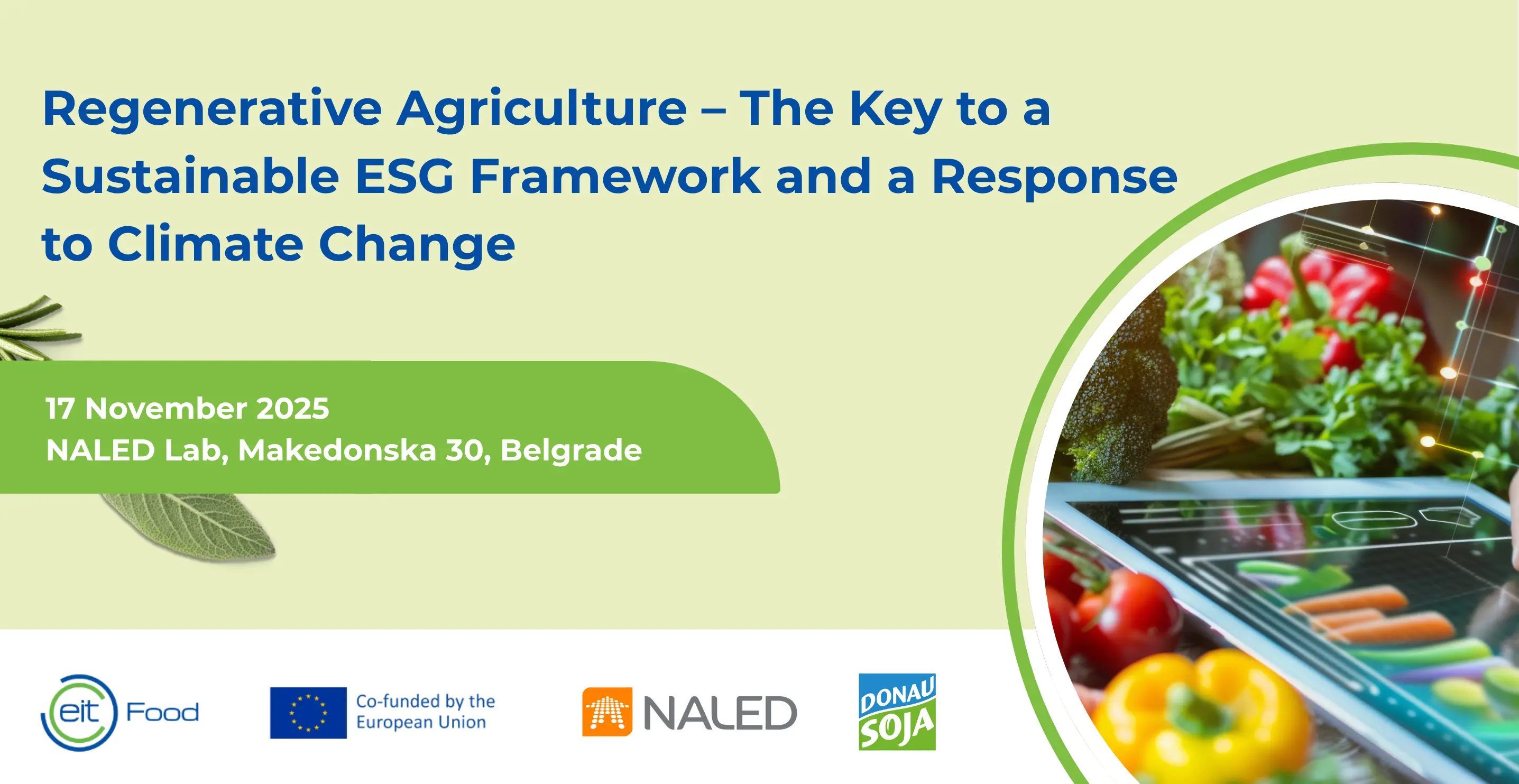 Regenerative Agriculture – The Key to a Sustainable ESG Framework and a Response to Climate Change

17 November 2025
NALED Lab, Makedonska 30, Belgrade

eit Food

Co-funded by the European Union

NALED

DONAU SOJA